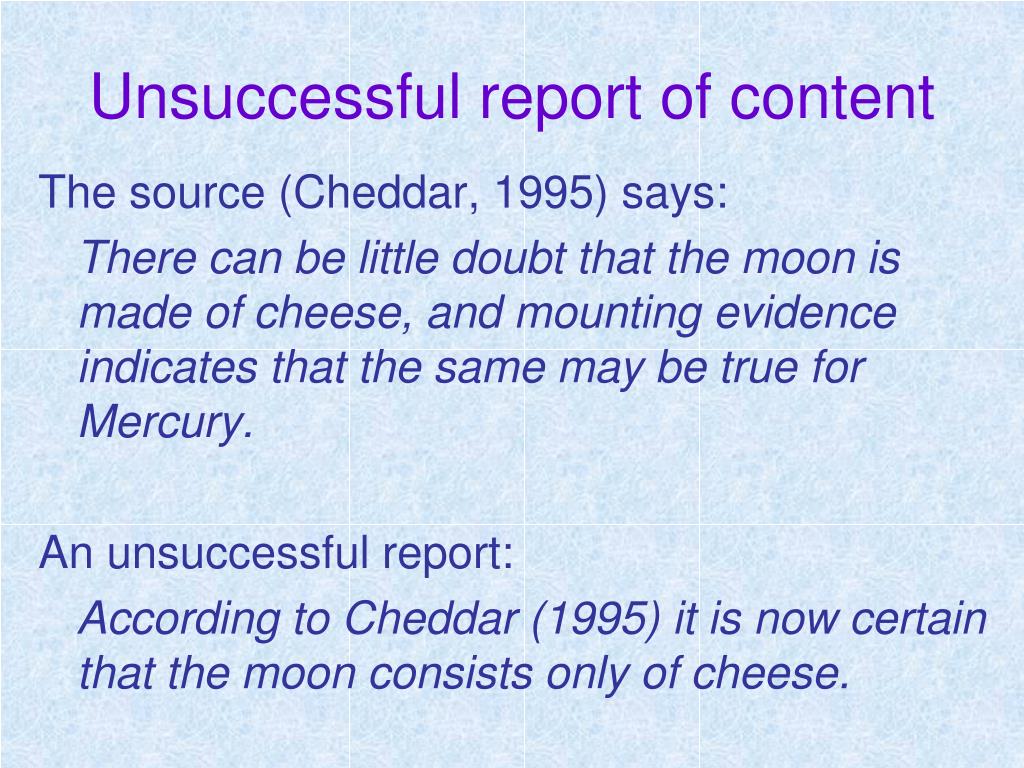 Unsuccessful report of content

The source (Cheddar, 1995) says:

There can be little doubt that the moon is made of cheese, and mounting evidence indicates that the same may be true for Mercury.

An unsuccessful report:

According to Cheddar (1995) it is now certain that the moon consists only of cheese.